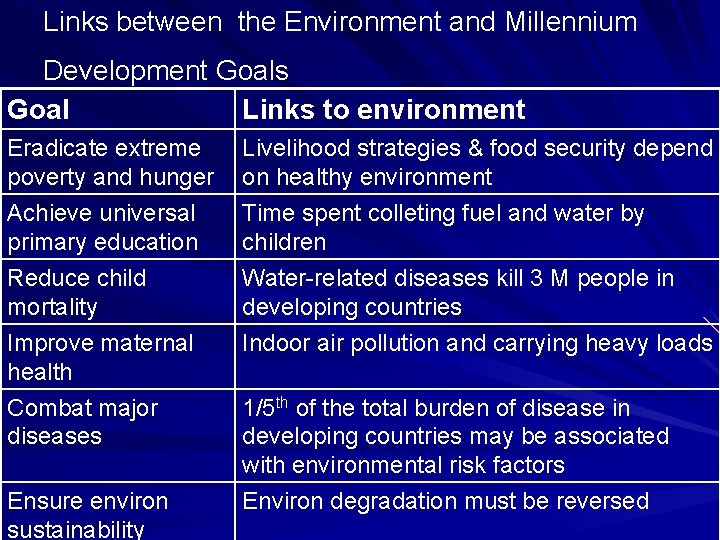 Links between the Environment and Millennium Development Goals

| Goal | Links to environment |
|---|---|
| Eradicate extreme poverty and hunger | Livelihood strategies & food security depend on healthy environment |
| Achieve universal primary education | Time spent colleting fuel and water by children |
| Reduce child mortality | Water-related diseases kill 3 M people in developing countries |
| Improve maternal health | Indoor air pollution and carrying heavy loads |
| Combat major diseases | 1/5$^{th}$ of the total burden of disease in developing countries may be associated with environmental risk factors |
| Ensure environ sustainability | Environ degradation must be reversed |